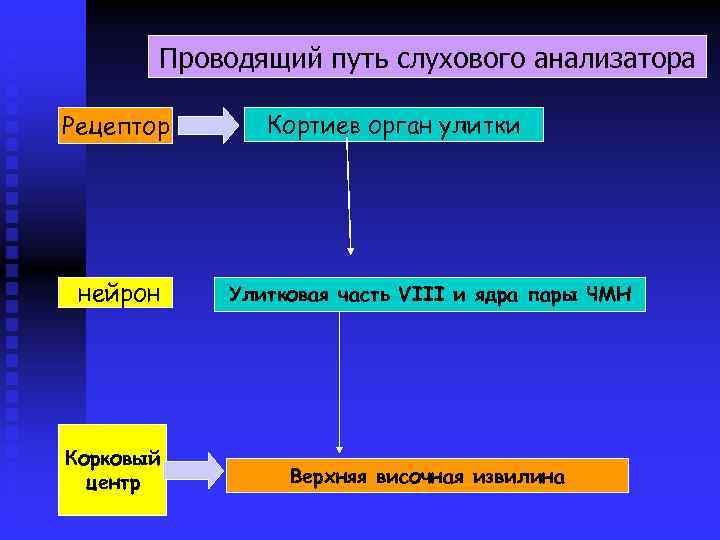 Проводящий путь слухового анализатора

Рецептор

Кортиев орган улитки

нейрон

Улитковая часть VIII и ядра пары ЧМН

Корковый центр

Верхняя височная извилина